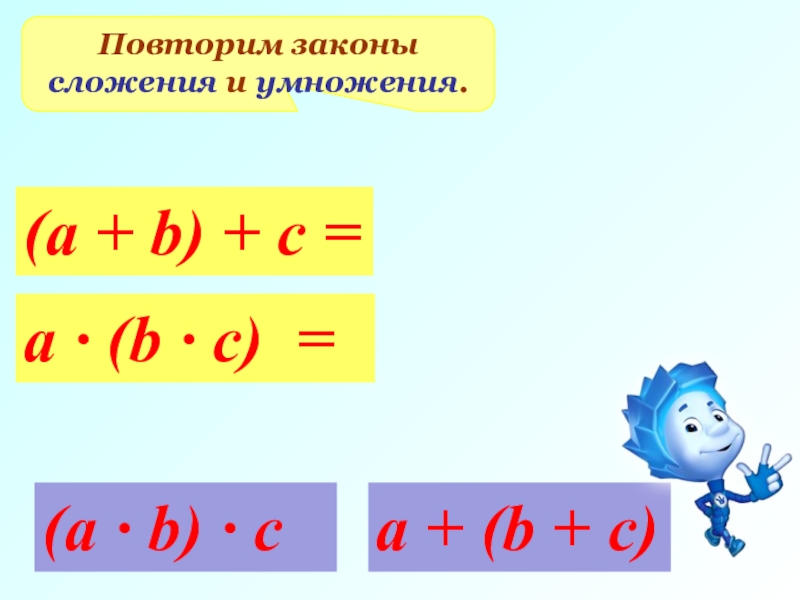 Повторим законы сложения и умножения.

$(a + b) + c =$

$a \cdot (b \cdot c) =$

$(a \cdot b) \cdot c$

$a + (b + c)$